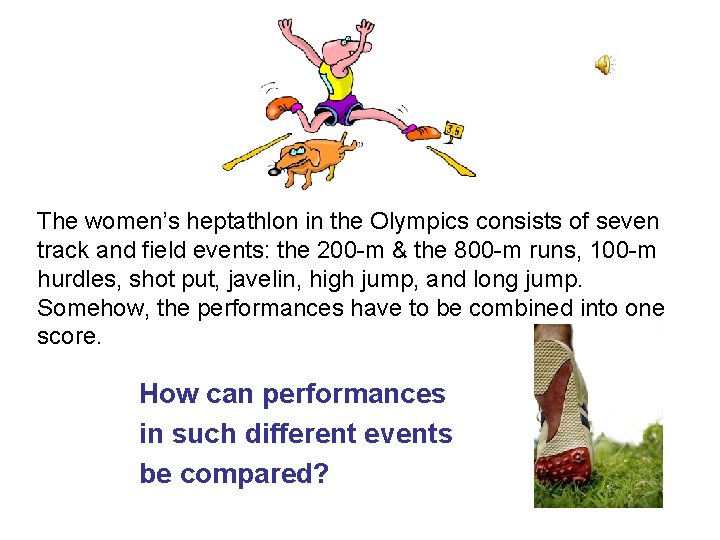 35

The women's heptathlon in the Olympics consists of seven track and field events: the 200-m & the 800-m runs, 100-m hurdles, shot put, javelin, high jump, and long jump. Somehow, the performances have to be combined into one score.

How can performances in such different events be compared?